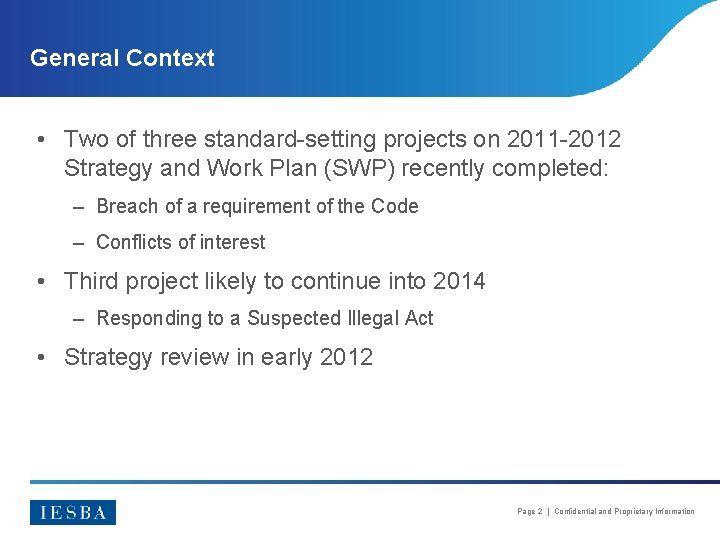 General Context

• Two of three standard-setting projects on 2011-2012 Strategy and Work Plan (SWP) recently completed:

– Breach of a requirement of the Code

– Conflicts of interest

• Third project likely to continue into 2014

– Responding to a Suspected Illegal Act

• Strategy review in early 2012

IESBA

Page 2 | Confidential and Proprietary Information